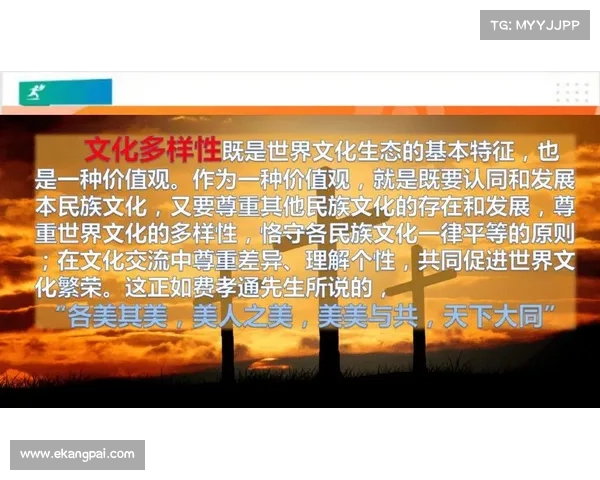 TG: MYYJJPP

文化多样性既是世界文化生态的基本特征，也是一种价值观。作为一种价值观，就是既要认同和发展本民族文化，又要尊重其他民族文化的存在和发展，尊重世界文化的多样性，恪守各民族文化一律平等的原则；在文化交流中尊重差异、理解个性，共同促进世界文化繁荣。这正如费孝通先生所说的，

“各美其美，美人之美，美美与共，天下大同”

www.ekangpai.com